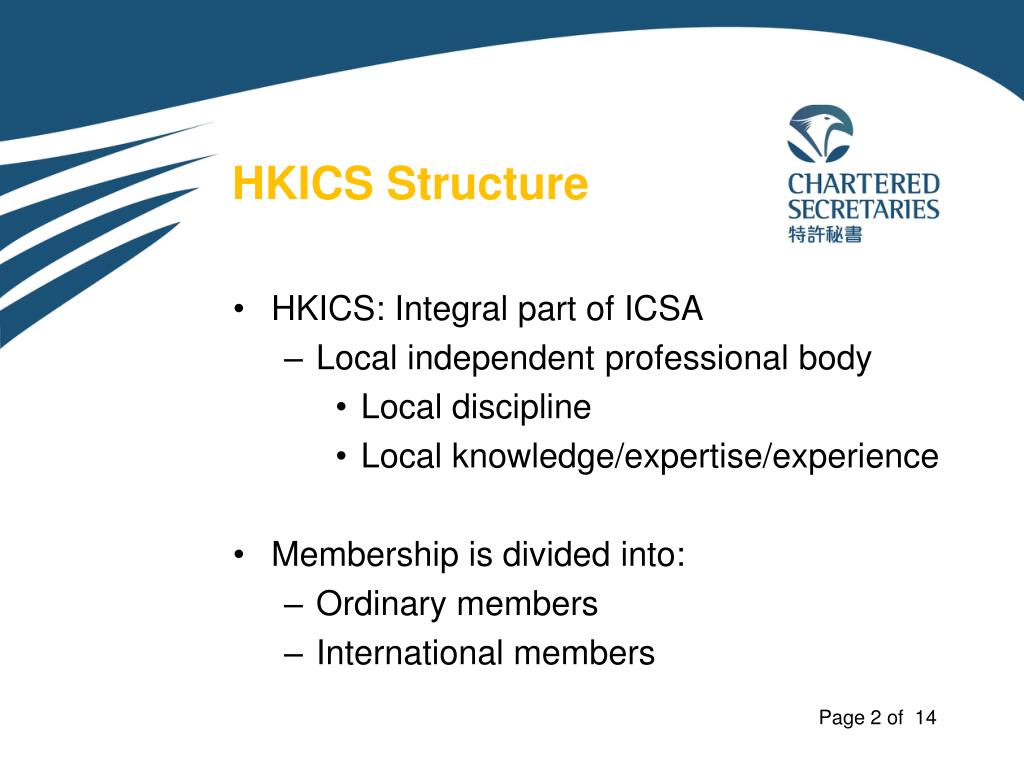 HKICS Structure

CHARTERED SECRETARIES
特許秘書

• HKICS: Integral part of ICSA
– Local independent professional body
• Local discipline
• Local knowledge/expertise/experience

• Membership is divided into:
– Ordinary members
– International members

Page 2 of 14